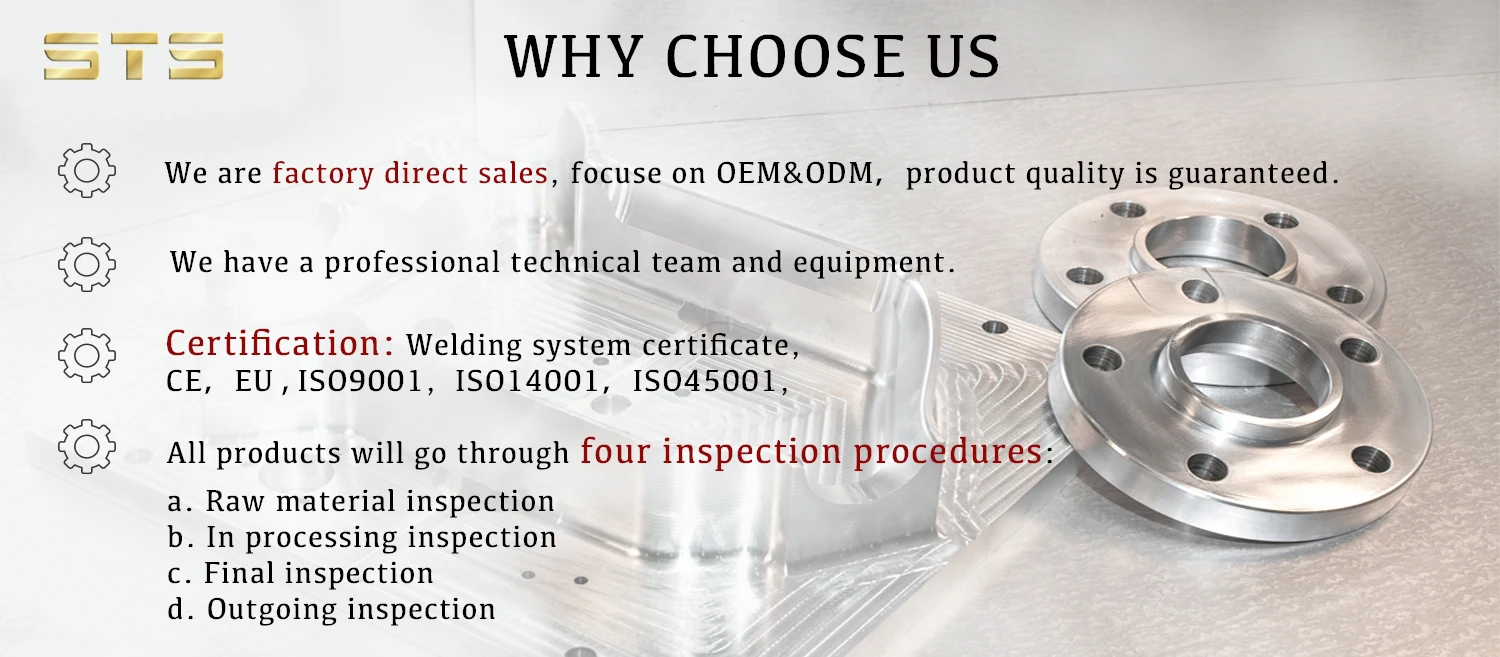 STS

WHY CHOOSE US

We are factory direct sales, focuse on OEM&ODM, product quality is guaranteed.

We have a professional technical team and equipment.

Certification: Welding system certificate, CE, EU , ISO9001, ISO14001, ISO45001,

All products will go through four inspection procedures:

a. Raw material inspection
b. In processing inspection
c. Final inspection
d. Outgoing inspection